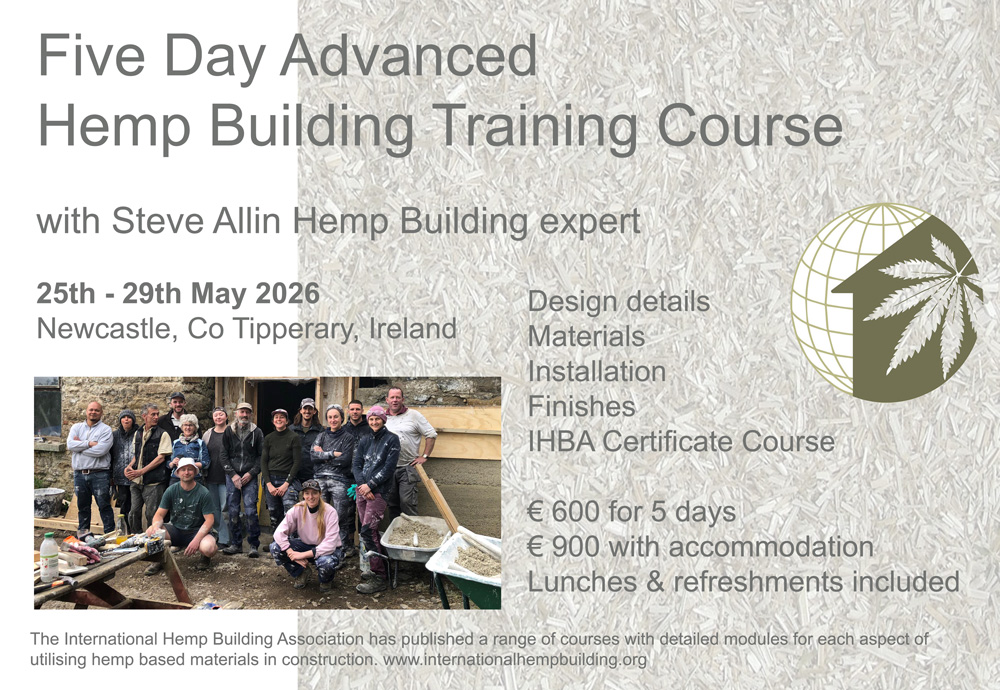 Five Day Advanced
Hemp Building Training Course

with Steve Allin Hemp Building expert

25th - 29th May 2026
Newcastle, Co Tipperary, Ireland

Design details
Materials
Installation
Finishes
IHBA Certificate Course

€ 600 for 5 days
€ 900 with accommodation
Lunches & refreshments included

The International Hemp Building Association has published a range of courses with detailed modules for each aspect of utilising hemp based materials in construction. www.internationalhempbuilding.org